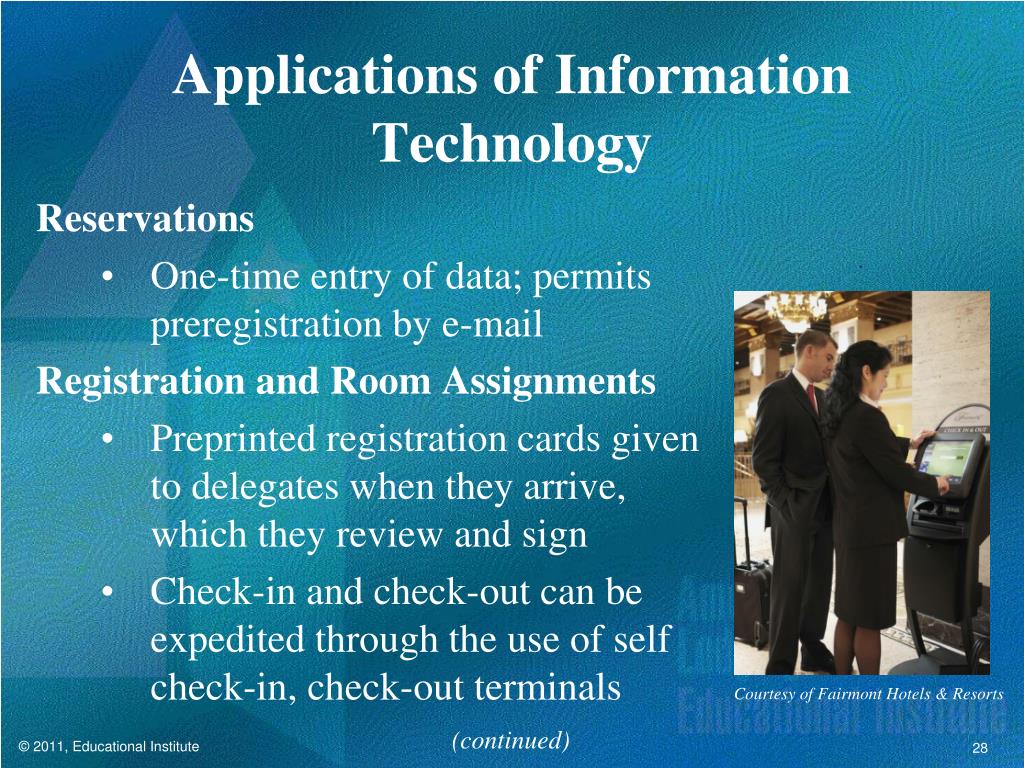 Applications of Information Technology

Reservations

• One-time entry of data; permits preregistration by e-mail

Registration and Room Assignments

• Preprinted registration cards given to delegates when they arrive, which they review and sign

• Check-in and check-out can be expedited through the use of self check-in, check-out terminals

CHECK IN & OUT

Courtesy of Fairmont Hotels & Resorts

© 2011, Educational Institute

(continued)

28